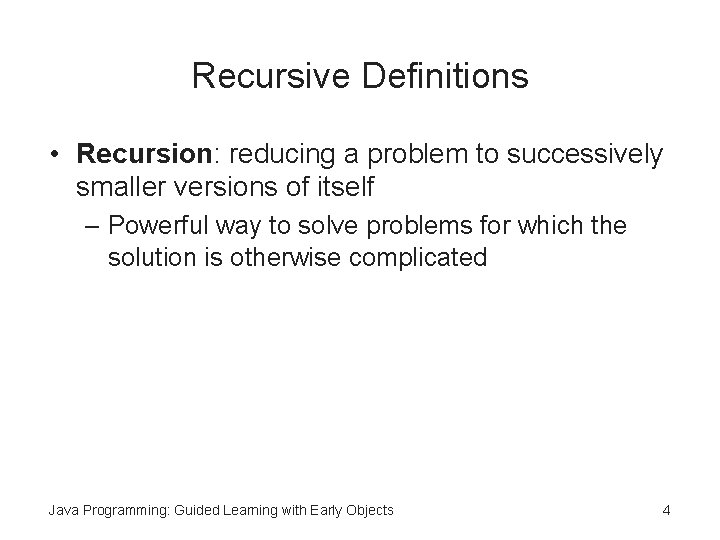 Recursive Definitions

• Recursion: reducing a problem to successively smaller versions of itself

– Powerful way to solve problems for which the solution is otherwise complicated

Java Programming: Guided Learning with Early Objects

4